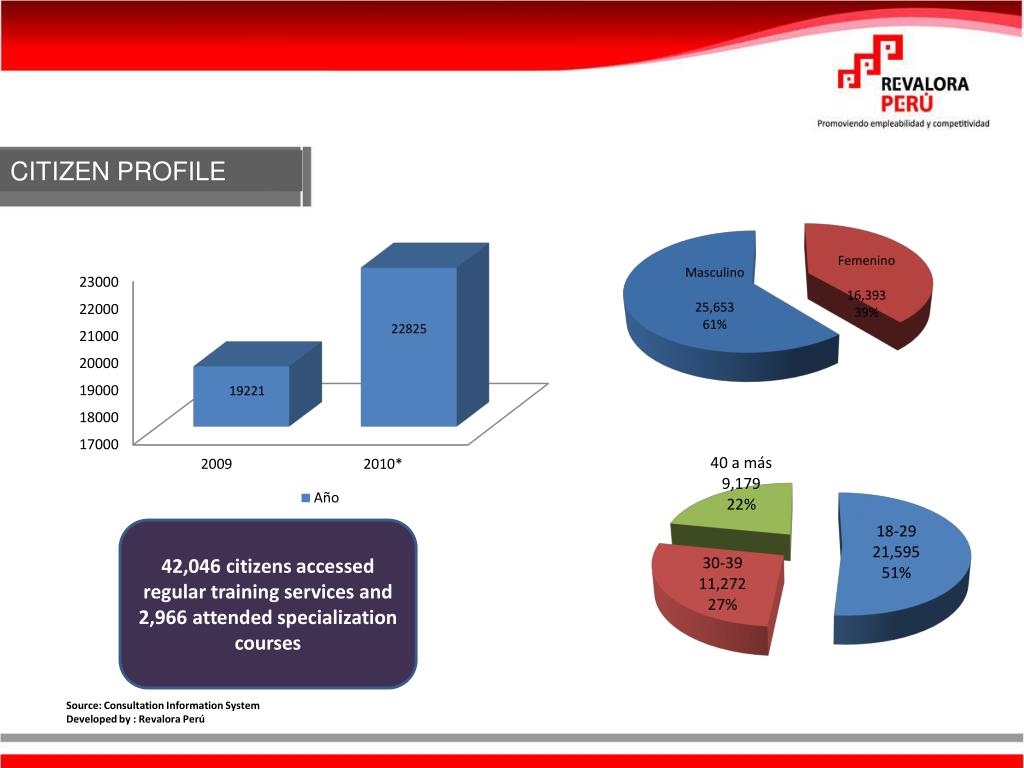 REVALORA PERÚ
Promoviendo empleabilidad y competitividad

CITIZEN PROFILE

23000
22000
21000
20000
19000
18000
17000

19221
22825

2009
2010*

Año

Masculino
25,653
61%

Femenino
16,393
39%

40 a más
9,179
22%

18-29
21,595
51%

30-39
11,272
27%

42,046 citizens accessed regular training services and 2,966 attended specialization courses

Source: Consultation Information System
Developed by : Revalora Perú